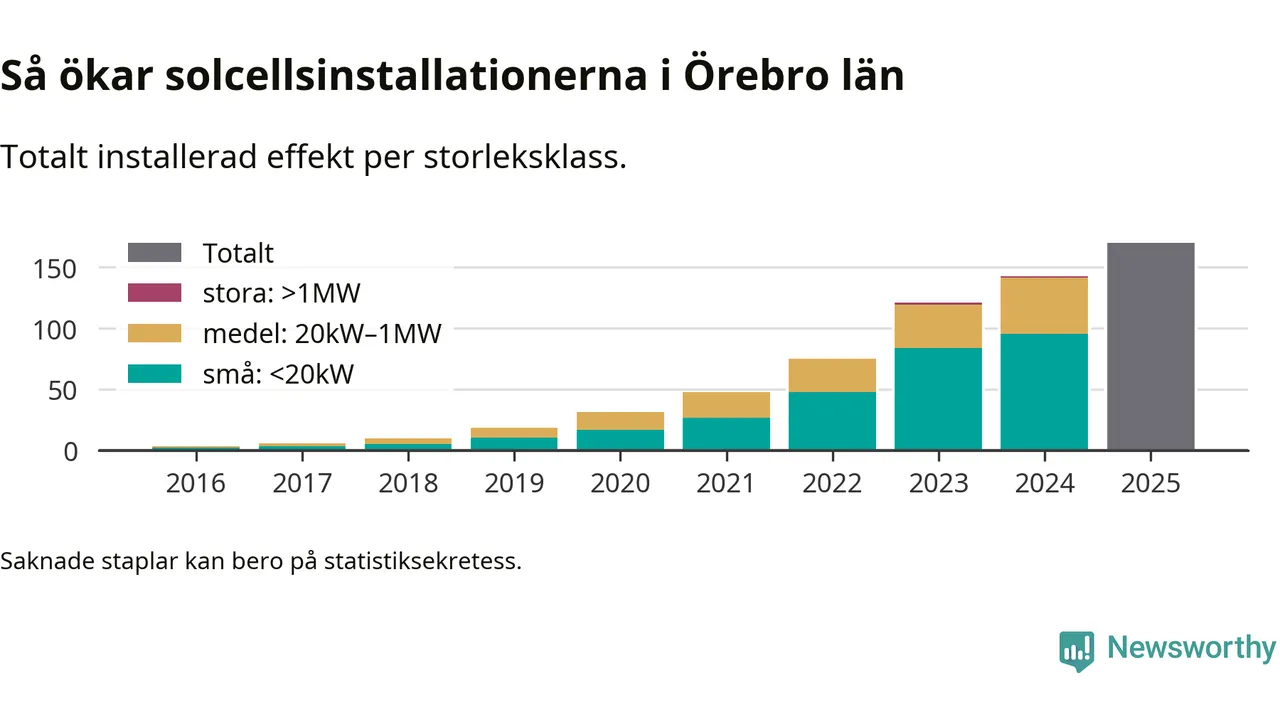 Så ökar solcellsinstallationerna i Örebro län

Totalt installerad effekt per storleksklass.

Totalt
stora: >1MW
medel: 20kW–1MW
små: <20kW

150
100
50
0

2016
2017
2018
2019
2020
2021
2022
2023
2024
2025

Saknade staplar kan bero på statistiksekretess.

Newsworthy